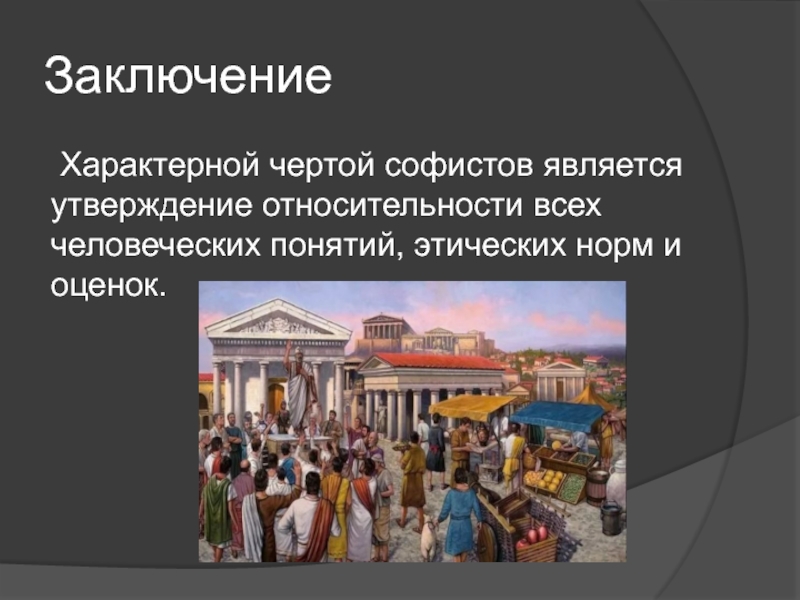 Заключение

Характерной чертой софистов является утверждение относительности всех человеческих понятий, этических норм и оценок.